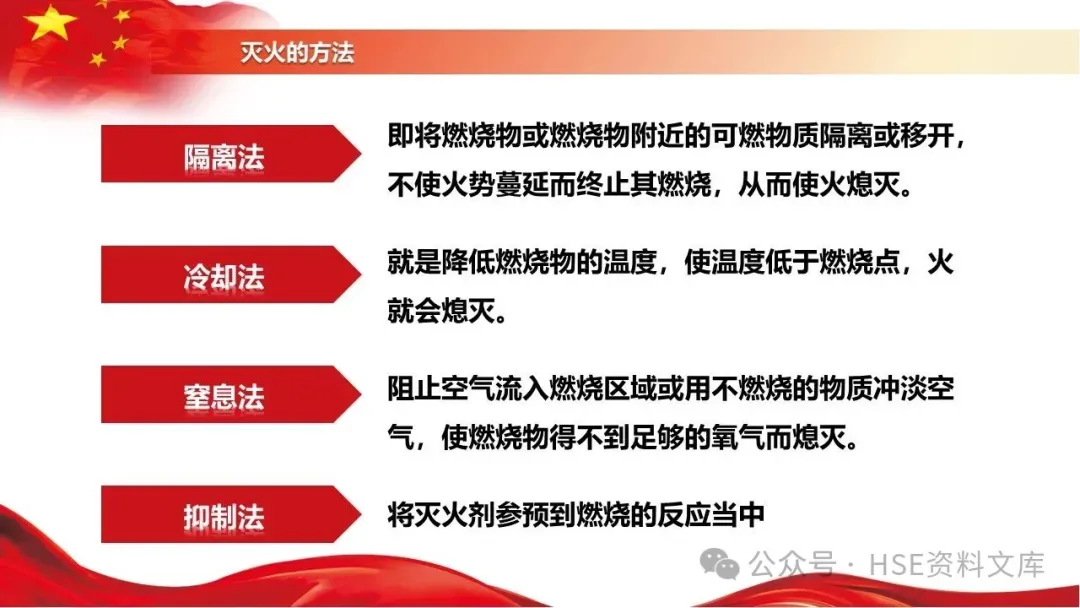 灭火的方法

隔离法

即将燃烧物或燃烧物附近的可燃物质隔离或移开，不使火势蔓延而终止其燃烧，从而使火熄灭。

冷却法

就是降低燃烧物的温度，使温度低于燃烧点，火就会熄灭。

窒息法

阻止空气流入燃烧区域或用不燃烧的物质冲淡空气，使燃烧物得不到足够的氧气而熄灭。

抑制法

将灭火剂参预到燃烧的反应当中

公众号 · HSE资料文库